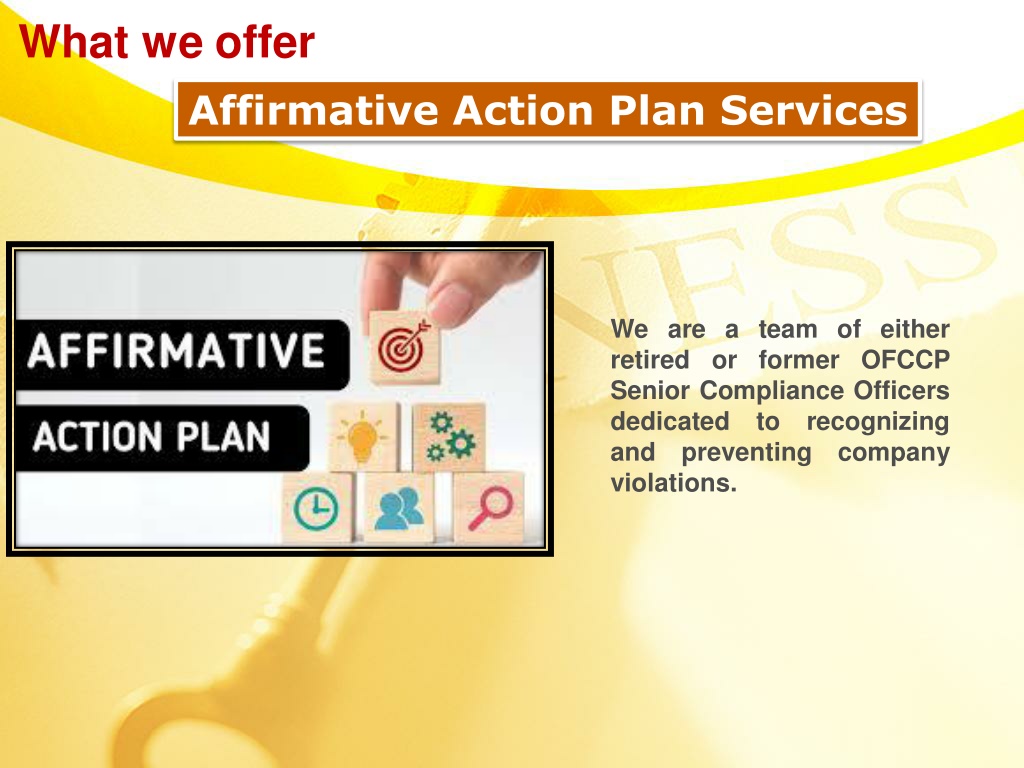 What we offer

Affirmative Action Plan Services

AFFIRMATIVE
ACTION PLAN

We are a team of either retired or former OFCCP Senior Compliance Officers dedicated to recognizing and preventing company violations.